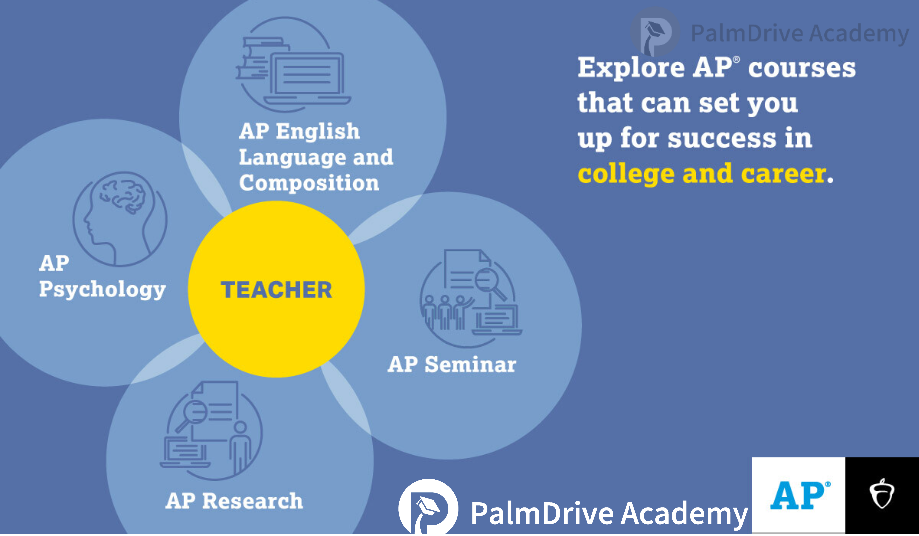 PalmDrive Academy

Explore AP® courses that can set you up for success in college and career.

AP English Language and Composition

AP Psychology

TEACHER

AP Seminar

AP Research

PalmDrive Academy

AP®